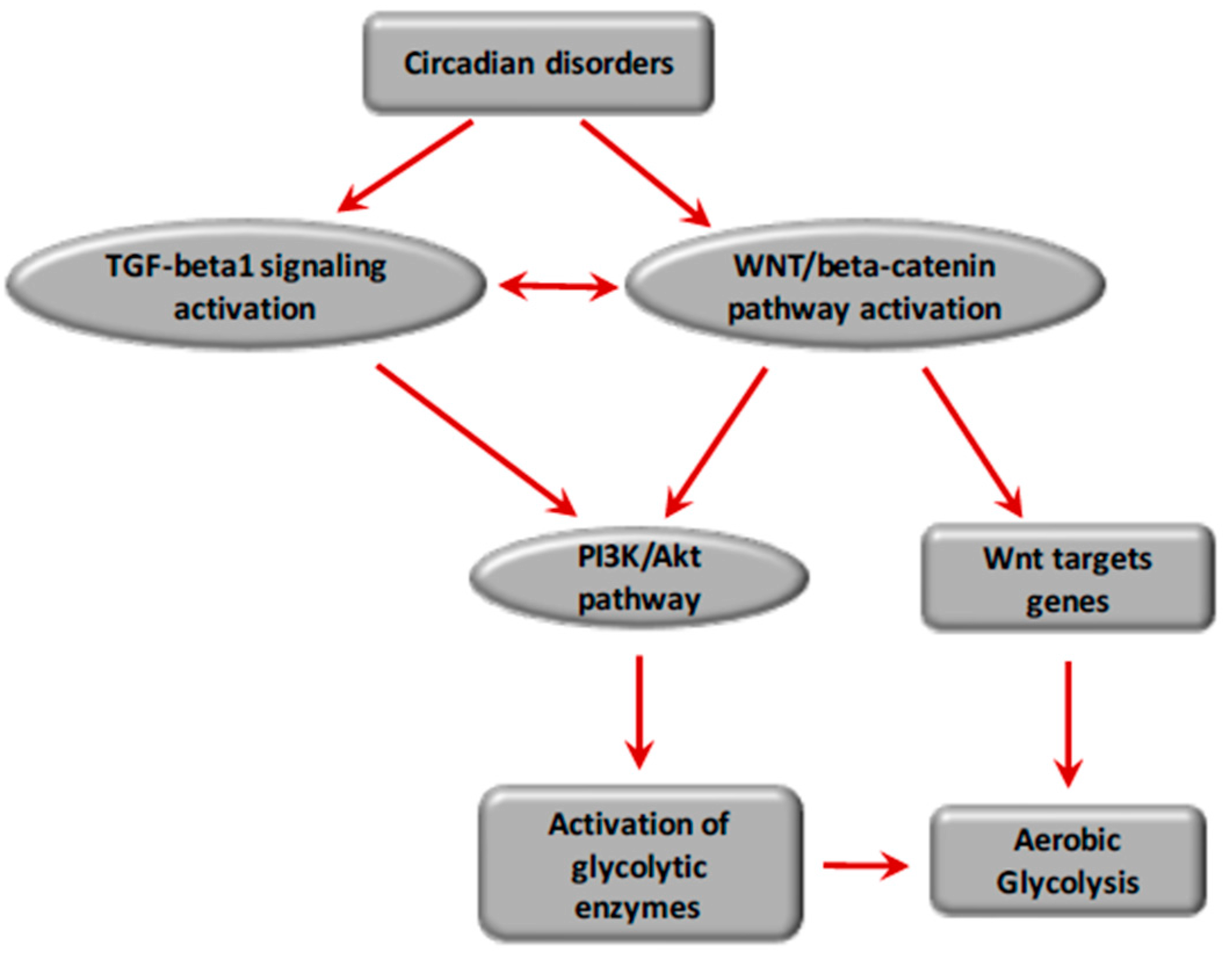 Circadian disorders

TGF-beta1 signaling activation

WNT/beta-catenin pathway activation

PI3K/Akt pathway

Wnt targets genes

Activation of glycolytic enzymes

Aerobic Glycolysis